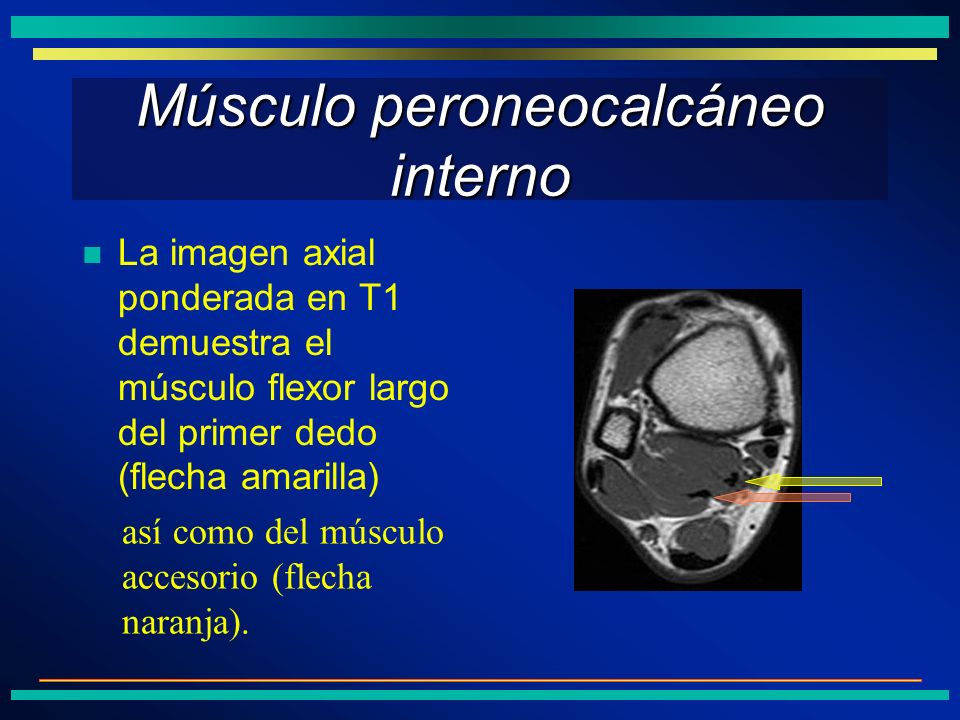 Músculo peroneocalcáneo interno

La imagen axial ponderada en T1 demuestra el músculo flexor largo del primer dedo (flecha amarilla) así como del músculo accesorio (flecha naranja).